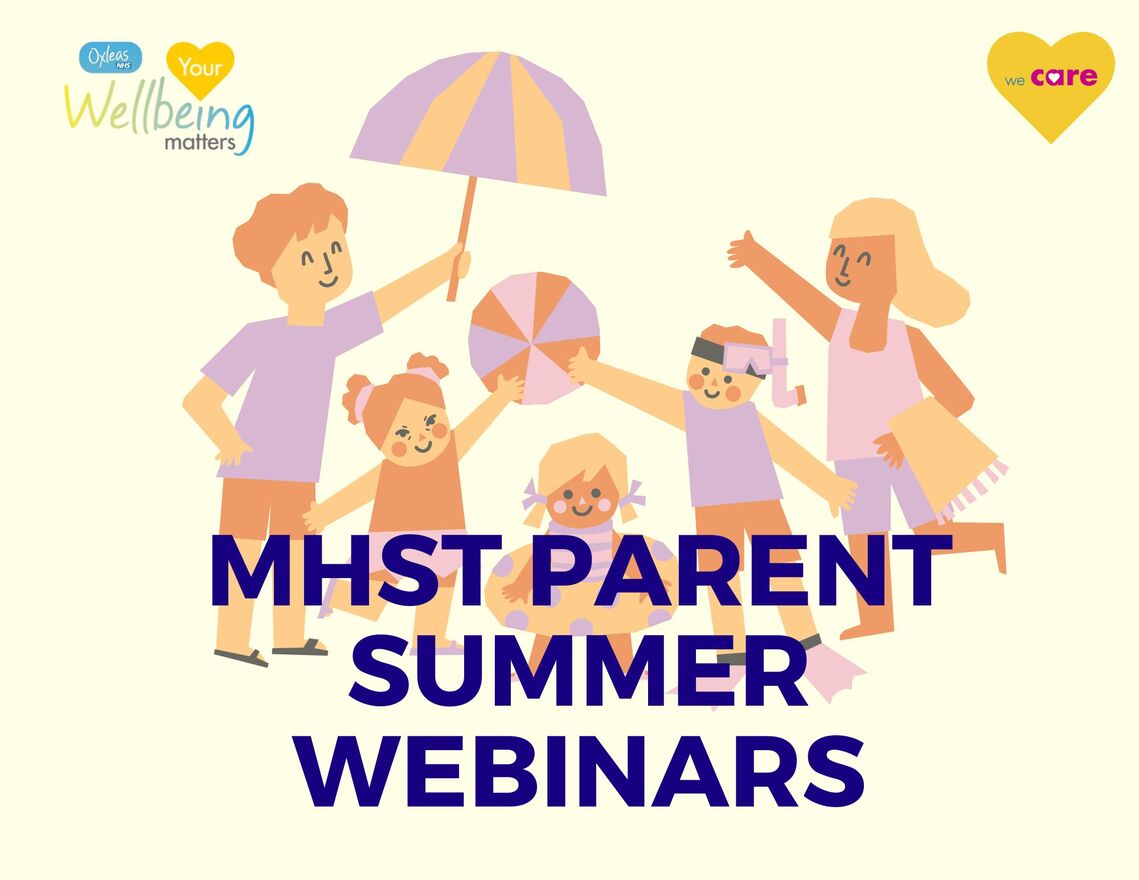 Oxleas NHS
Your Wellbeing matters

we care

MHST PARENT SUMMER WEBINARS